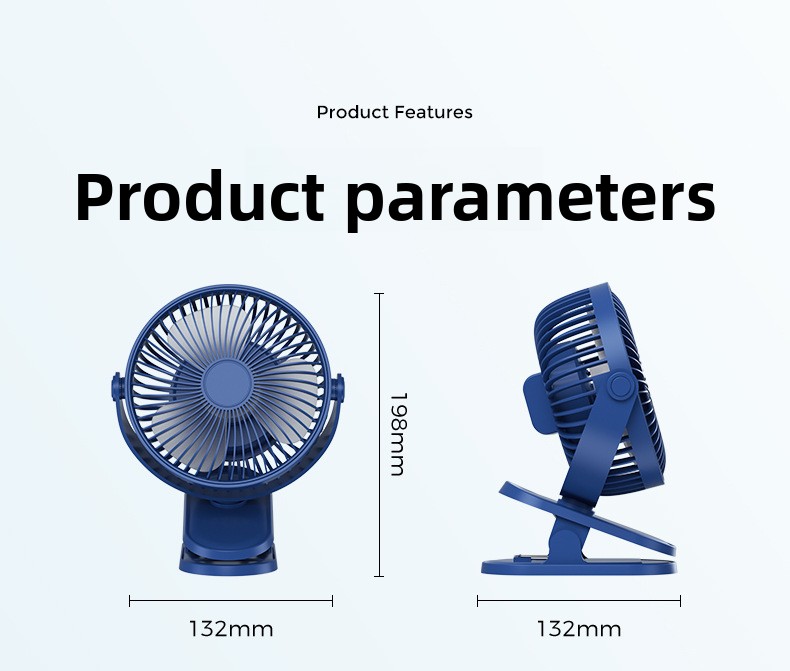 Product Features

Product parameters

198mm

132mm

132mm